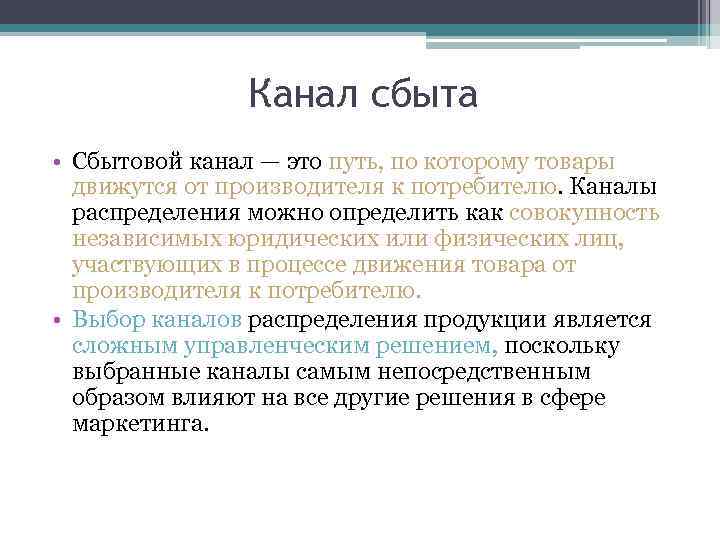 Канал сбыта

• Сбытовой канал — это путь, по которому товары движутся от производителя к потребителю. Каналы распределения можно определить как совокупность независимых юридических или физических лиц, участвующих в процессе движения товара от производителя к потребителю.
• Выбор каналов распределения продукции является сложным управленческим решением, поскольку выбранные каналы самым непосредственным образом влияют на все другие решения в сфере маркетинга.